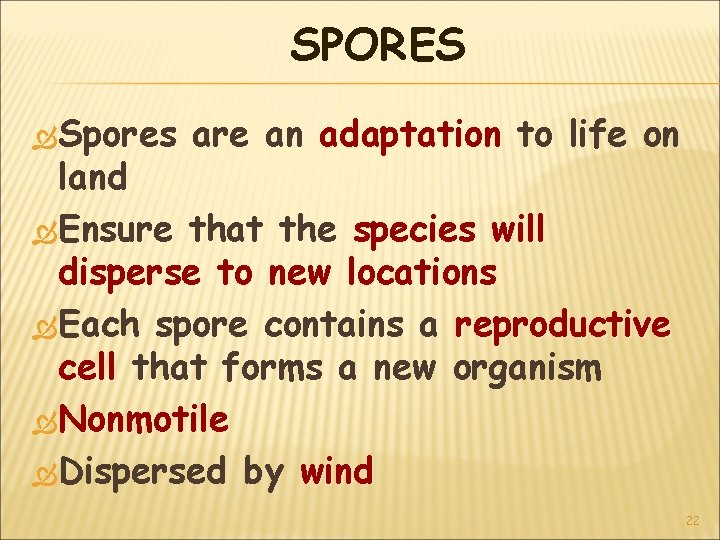 SPORES

Spores are an adaptation to life on land

Ensure that the species will disperse to new locations

Each spore contains a reproductive cell that forms a new organism

Nonmotile

Dispersed by wind

22